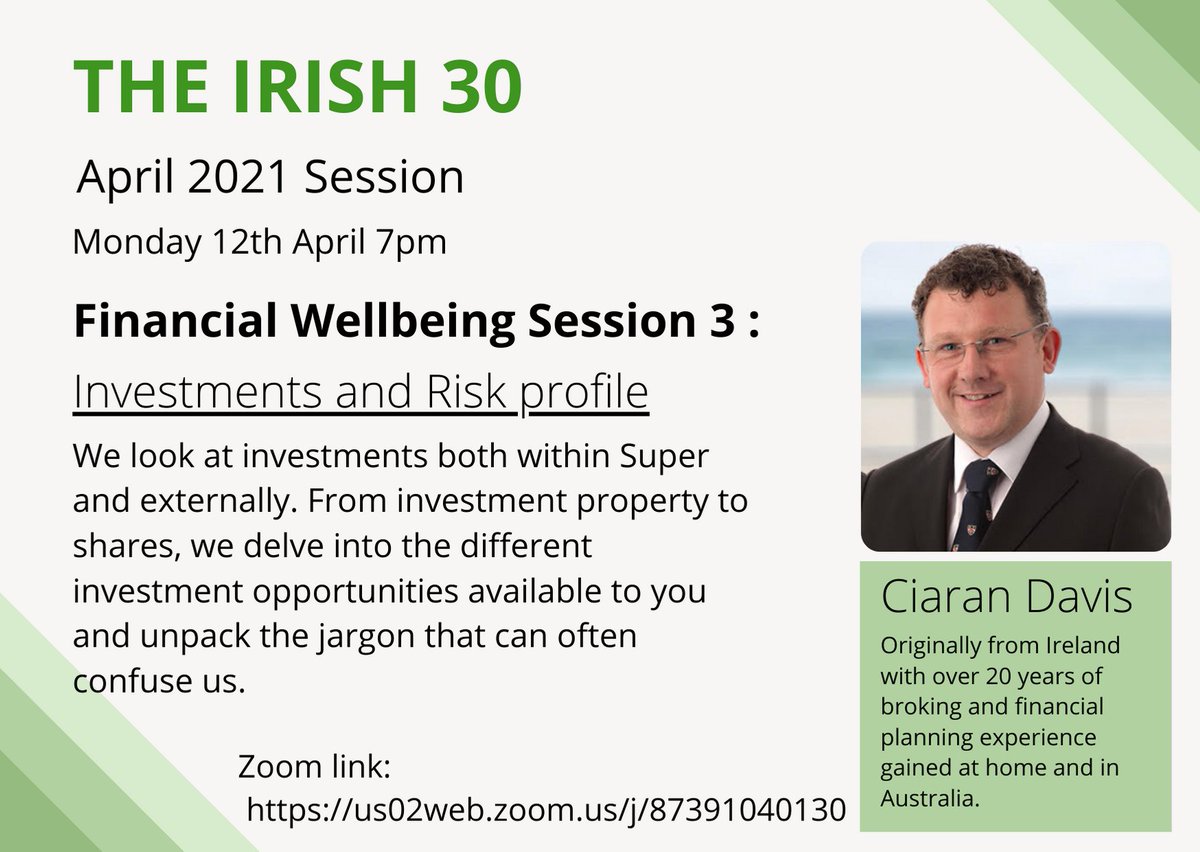 THE IRISH 30

April 2021 Session

Monday 12th April 7pm

Financial Wellbeing Session 3 :

Investments and Risk profile

We look at investments both within Super and externally. From investment property to shares, we delve into the different investment opportunities available to you and unpack the jargon that can often confuse us.

Zoom link:
https://us02web.zoom.us/j/87391040130

Ciaran Davis

Originally from Ireland with over 20 years of broking and financial planning experience gained at home and in Australia.